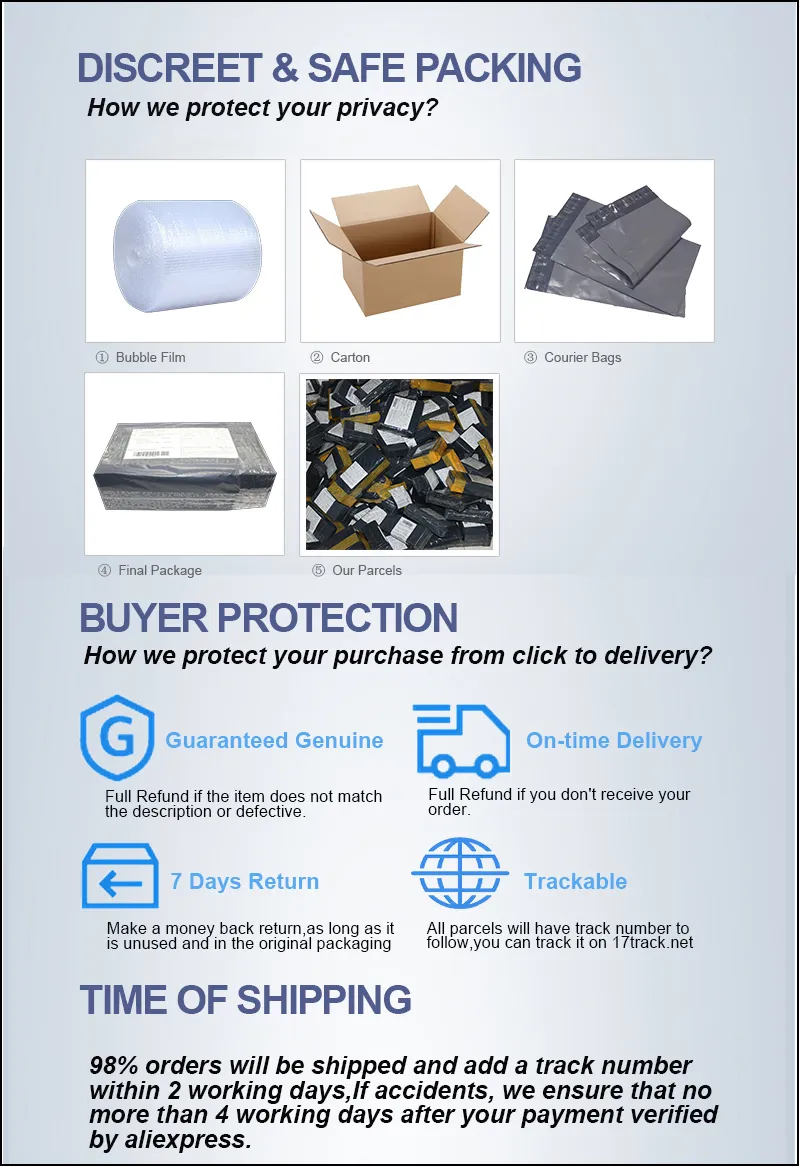 DISCREET & SAFE PACKING

How we protect your privacy?

① Bubble Film

② Carton

③ Courier Bags

④ Final Package

⑤ Our Parcels

BUYER PROTECTION

How we protect your purchase from click to delivery?

G

Guaranteed Genuine

Full Refund if the item does not match the description or defective.

On-time Delivery

Full Refund if you don't receive your order.

7 Days Return

Make a money back return,as long as it is unused and in the original packaging

Trackable

All parcels will have track number to follow,you can track it on 17track.net

TIME OF SHIPPING

98% orders will be shipped and add a track number within 2 working days,If accidents, we ensure that no more than 4 working days after your payment verified by aliexpress.